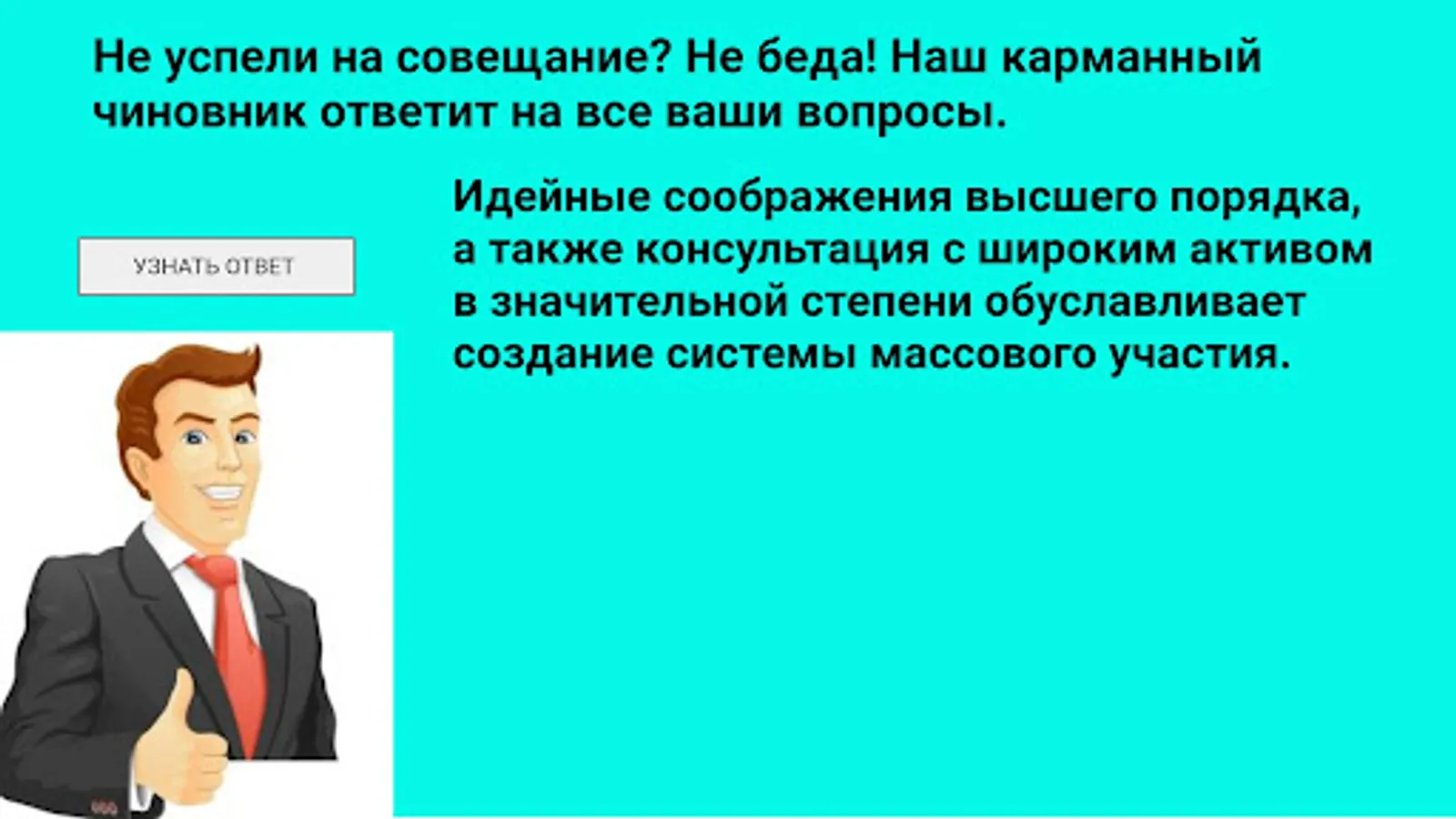 Не успели на совещание? Не беда! Наш карманный чиновник ответит на все ваши вопросы.

УЗНАТЬ ОТВЕТ

Идейные соображения высшего порядка, а также консультация с широким активом в значительной степени обуславливает создание системы массового участия.